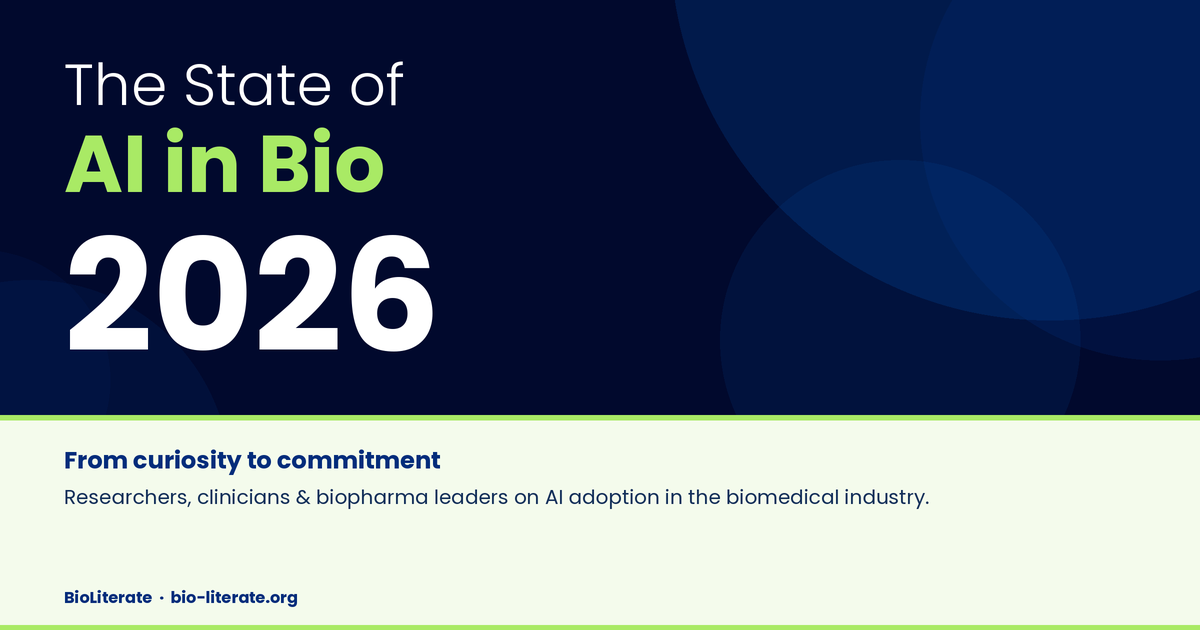 The State of
AI in Bio
2026

From curiosity to commitment
Researchers, clinicians & biopharma leaders on AI adoption in the biomedical industry.

BioLiterate · bio-literate.org